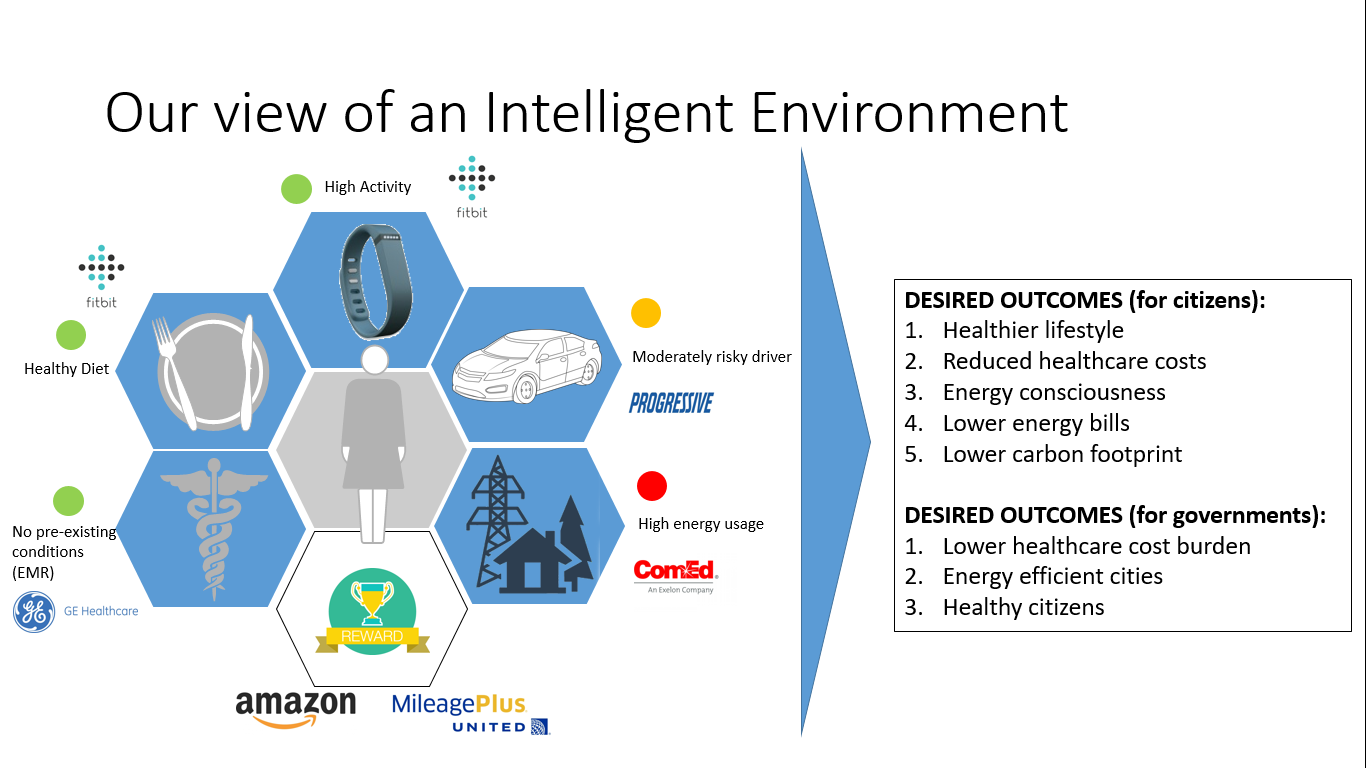 Our view of an Intelligent Environment

High Activity

fitbit

fitbit

Healthy Diet

Moderately risky driver

PROGRESSIVE

No pre-existing conditions (EMR)

GE Healthcare

High energy usage

ComEd
An Exelon Company

REWARD

amazon

MileagePlus
UNITED

DESIRED OUTCOMES (for citizens):
1. Healthier lifestyle
2. Reduced healthcare costs
3. Energy consciousness
4. Lower energy bills
5. Lower carbon footprint

DESIRED OUTCOMES (for governments):
1. Lower healthcare cost burden
2. Energy efficient cities
3. Healthy citizens